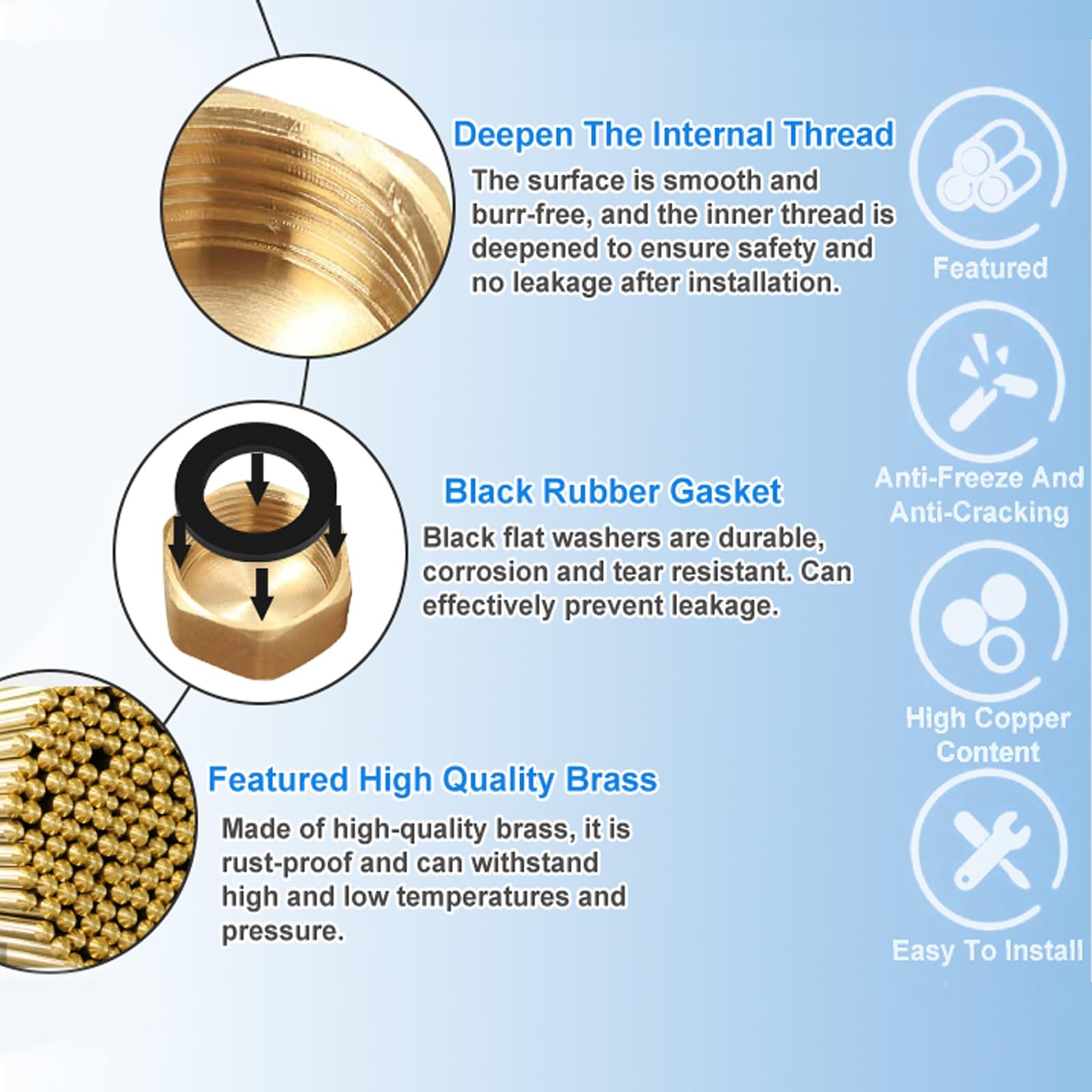 Deepen The Internal Thread

The surface is smooth and burr-free, and the inner thread is deepened to ensure safety and no leakage after installation.

Black Rubber Gasket

Black flat washers are durable, corrosion and tear resistant. Can effectively prevent leakage.

Featured High Quality Brass

Made of high-quality brass, it is rust-proof and can withstand high and low temperatures and pressure.

Featured

Anti-Freeze And Anti-Cracking

High Copper Content

Easy To Install